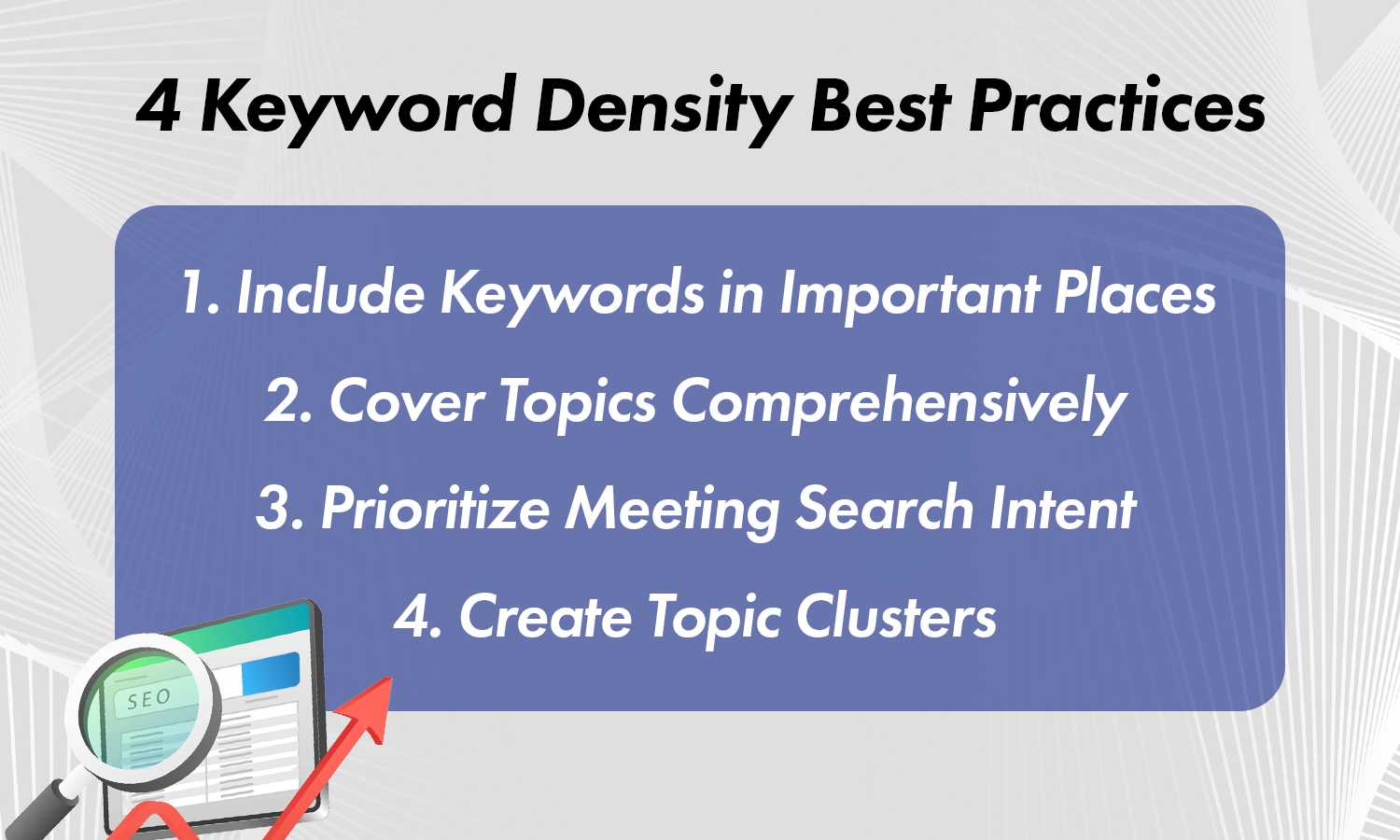 4 Keyword Density Best Practices

1. Include Keywords in Important Places

2. Cover Topics Comprehensively

3. Prioritize Meeting Search Intent

4. Create Topic Clusters

SEO